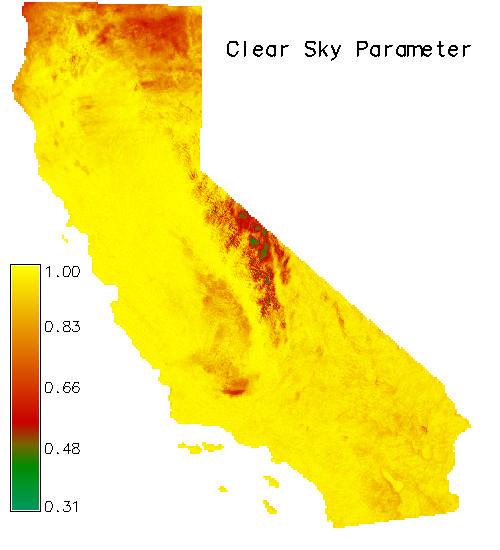 Clear Sky Parameter

1.00
0.83
0.66
0.48
0.31